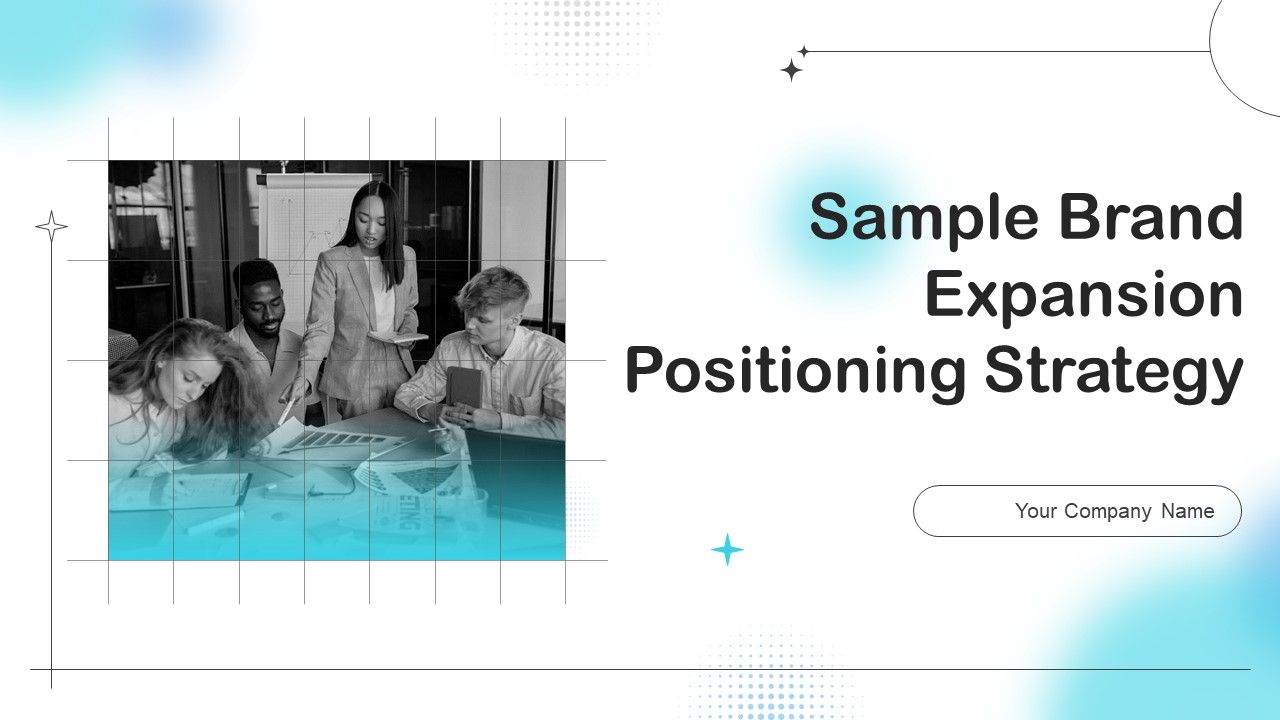 Sample Brand Expansion Positioning Strategy

Your Company Name